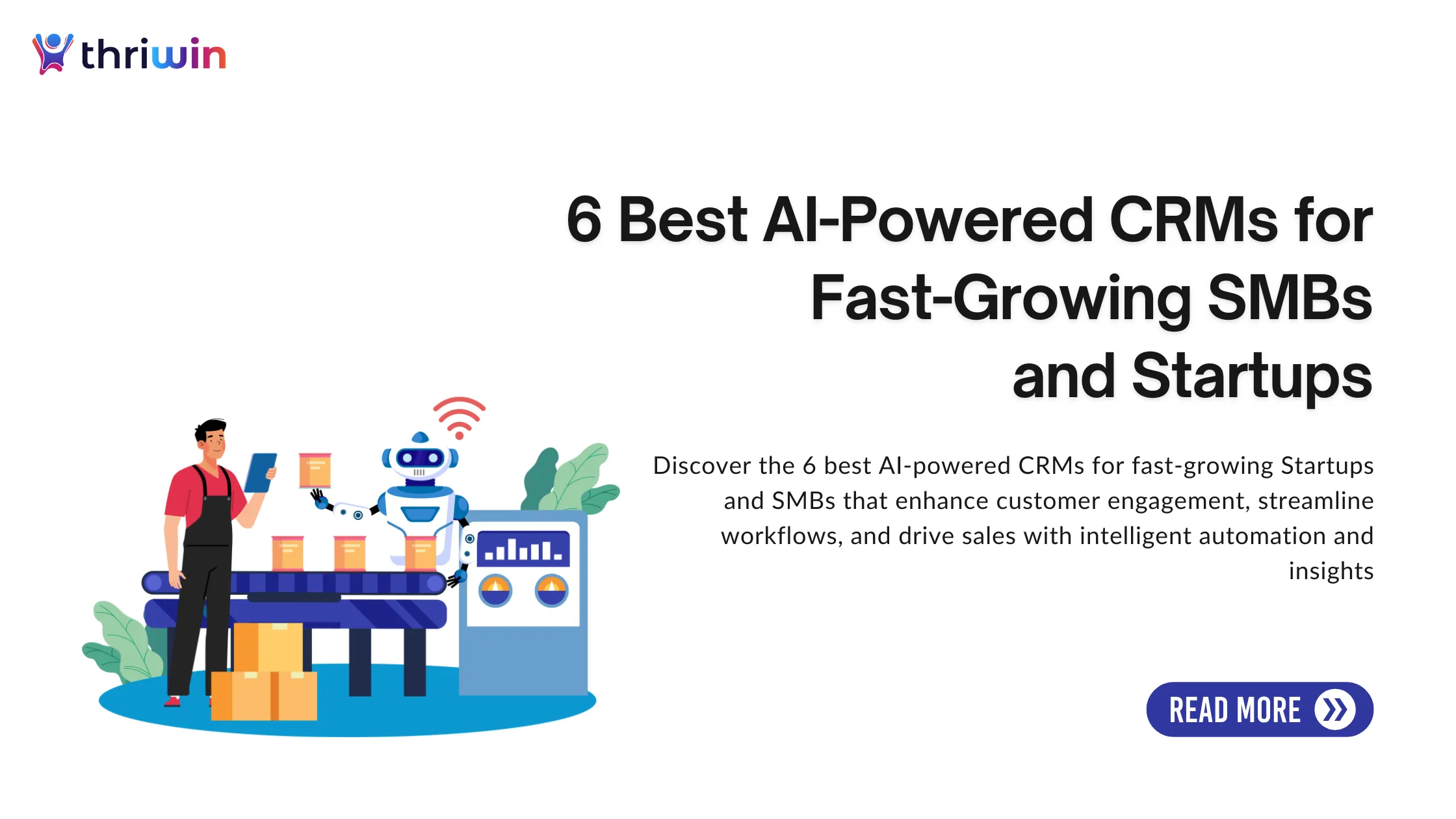 thriwin

6 Best AI-Powered CRMs for Fast-Growing SMBs and Startups

Discover the 6 best AI-powered CRMs for fast-growing Startups and SMBs that enhance customer engagement, streamline workflows, and drive sales with intelligent automation and insights

READ MORE